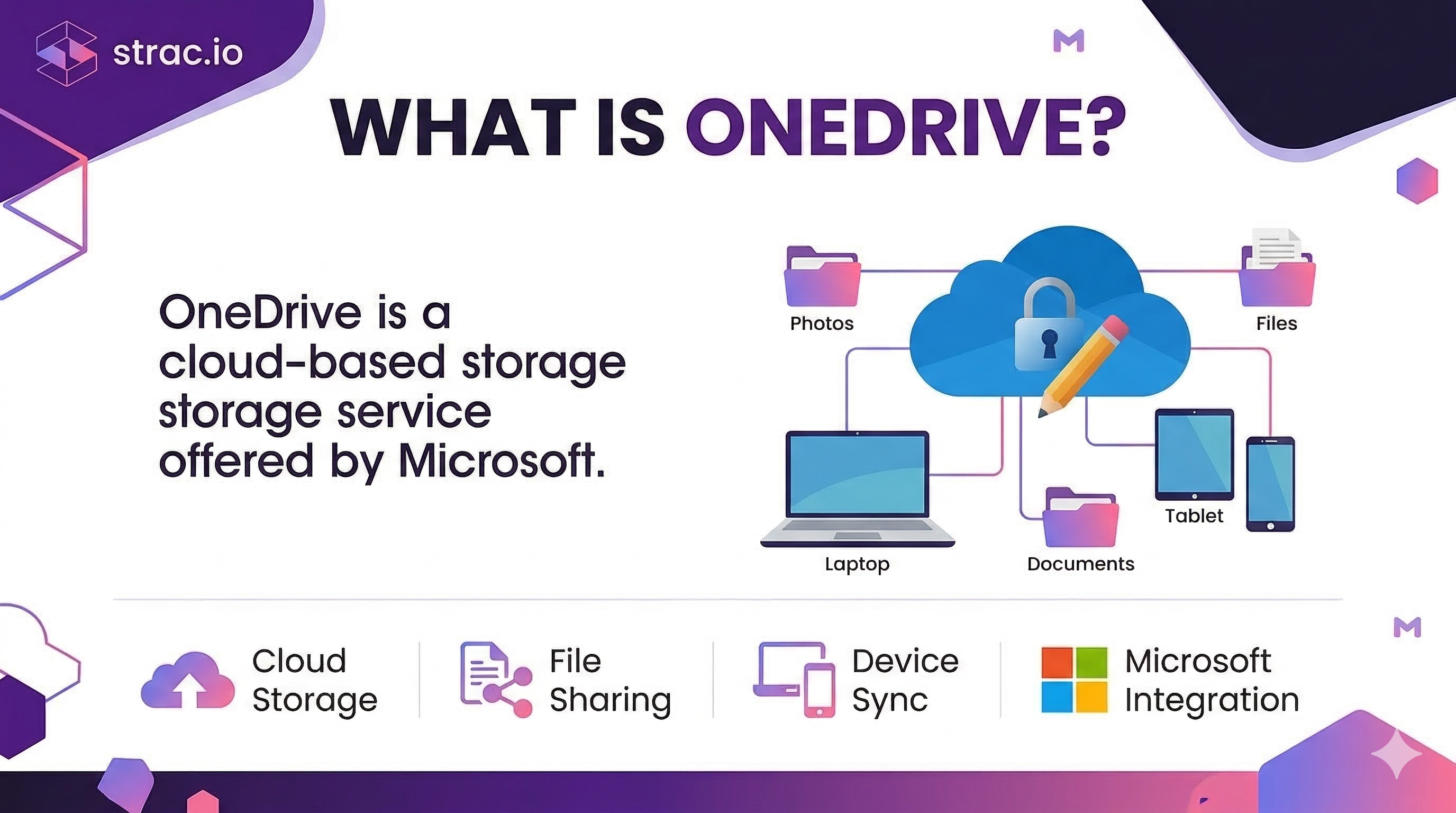 strac.io

WHAT IS ONEDRIVE?

OneDrive is a cloud-based storage storage service offered by Microsoft.

Photos

Files

Laptop

Documents

Tablet

Cloud Storage

File Sharing

Device Sync

Microsoft Integration